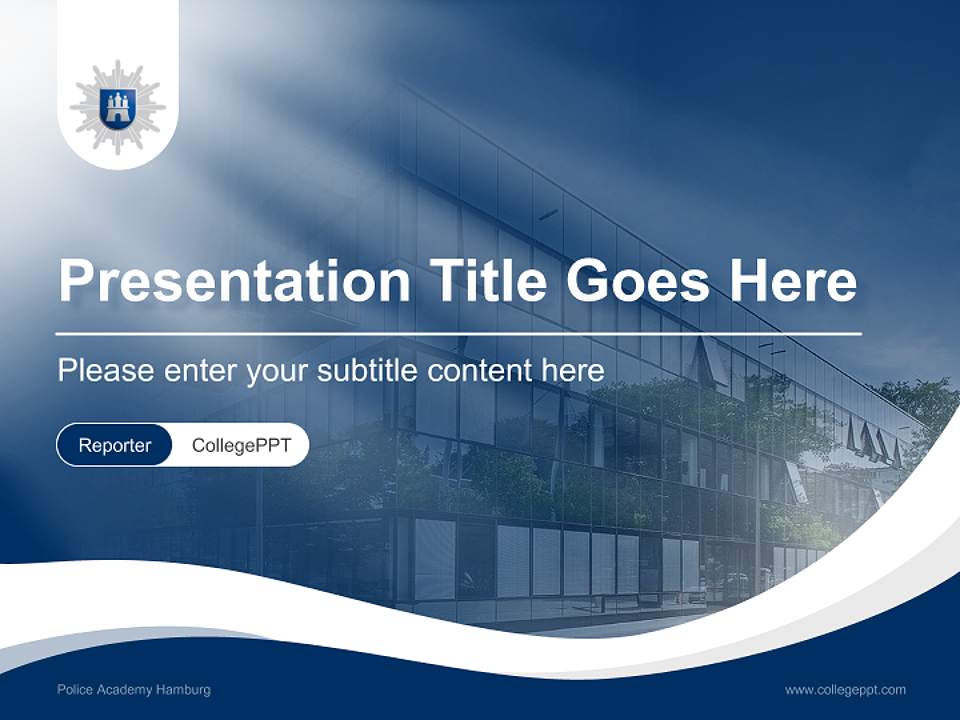 Presentation Title Goes Here

Please enter your subtitle content here

Reporter CollegePPT

Police Academy Hamburg

www.collegeppt.com